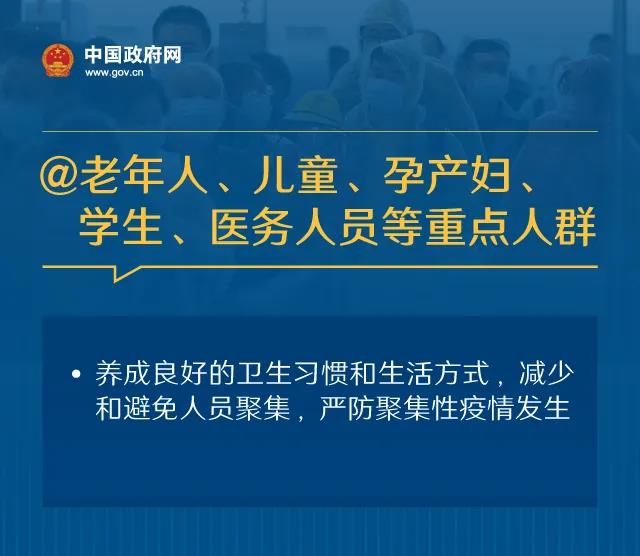 中国政府网
www.gov.cn

@老年人、儿童、孕产妇、学生、医务人员等重点人群

• 养成良好的卫生习惯和生活方式，减少和避免人员聚集，严防聚集性疫情发生